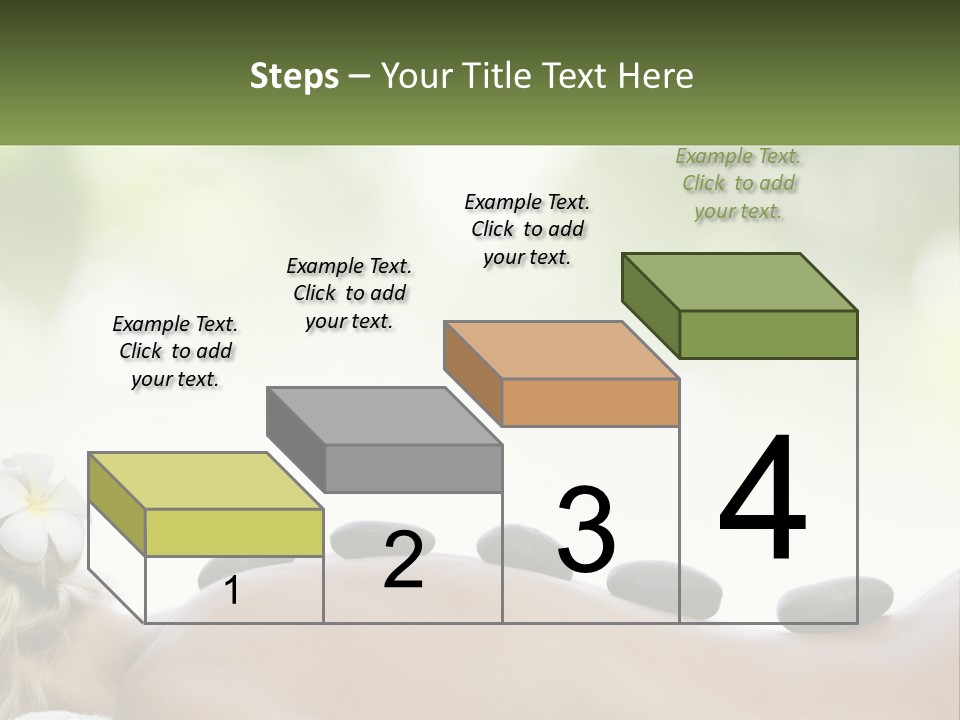 Steps – Your Title Text Here

Example Text. Click to add your text.

Example Text. Click to add your text.

Example Text. Click to add your text.

Example Text. Click to add your text.

1

2

3

4